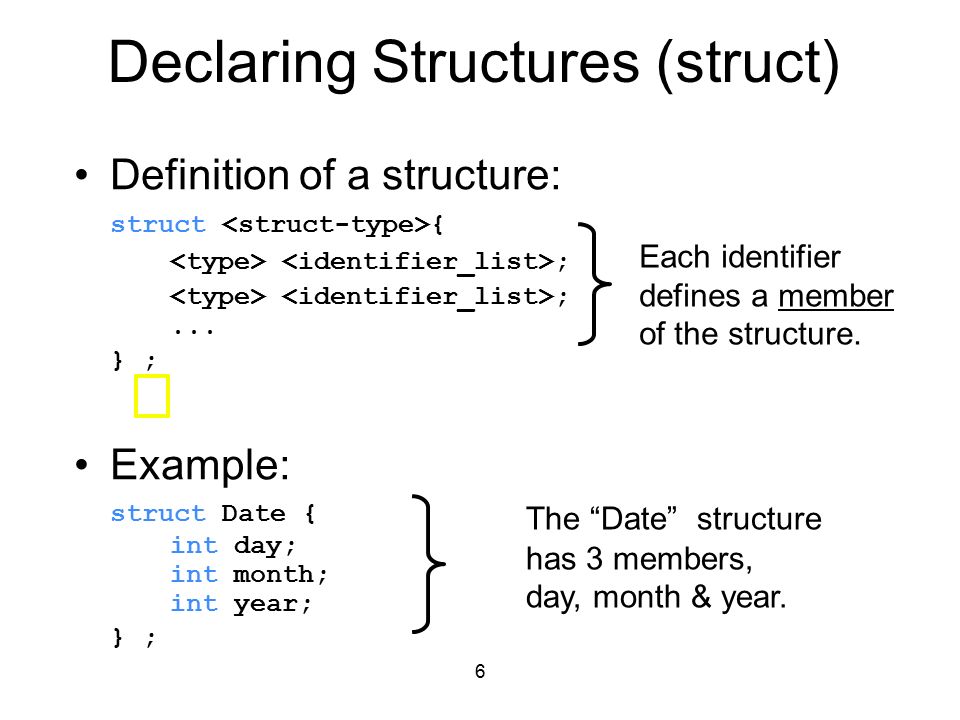 Declaring Structures (struct)

• Definition of a structure:

struct <struct-type>{
    <type> <identifier_list>;
    <type> <identifier_list>;
    ...
} ;

Each identifier defines a member of the structure.

• Example:

struct Date {
    int day;
    int month;
    int year;
} ;

The “Date” structure has 3 members, day, month & year.

6